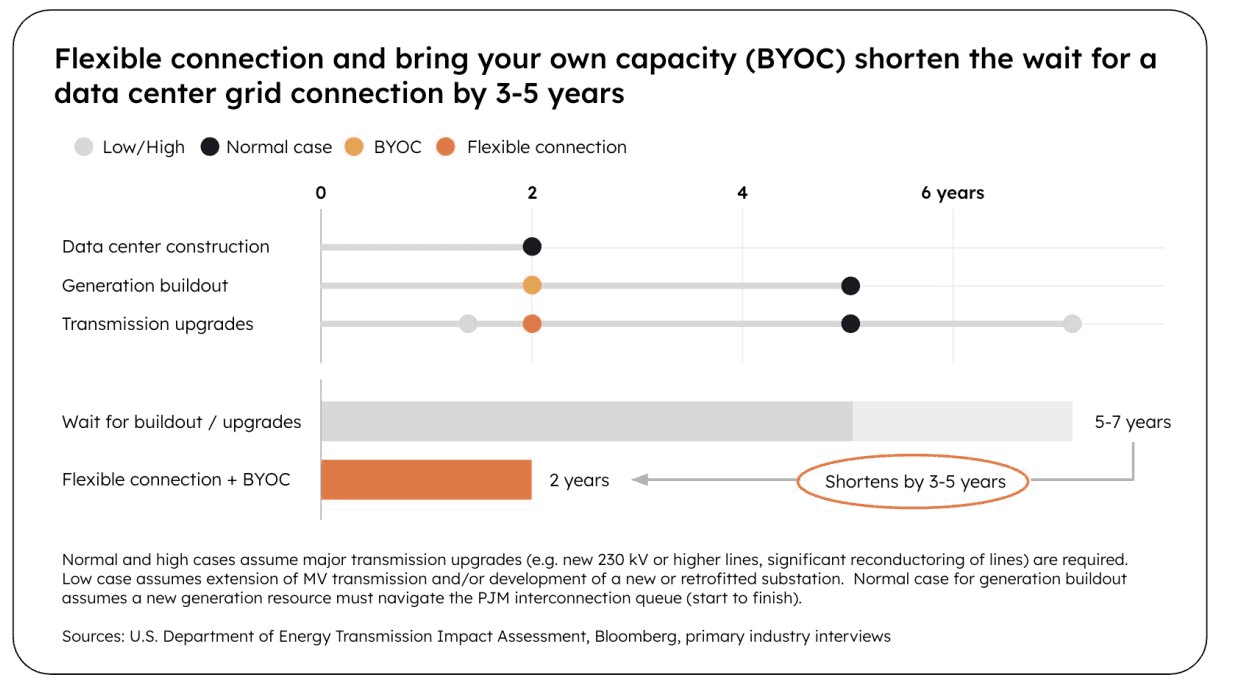 Flexible connection and bring your own capacity (BYOC) shorten the wait for a data center grid connection by 3-5 years

Low/High Normal case BYOC Flexible connection

0 2 4 6 years

Data center construction

Generation buildout

Transmission upgrades

Wait for buildout / upgrades

5-7 years

Flexible connection + BYOC

2 years

Shortens by 3-5 years

Normal and high cases assume major transmission upgrades (e.g. new 230 kV or higher lines, significant reconductoring of lines) are required. Low case assumes extension of MV transmission and/or development of a new or retrofitted substation. Normal case for generation buildout assumes a new generation resource must navigate the PJM interconnection queue (start to finish).

Sources: U.S. Department of Energy Transmission Impact Assessment, Bloomberg, primary industry interviews